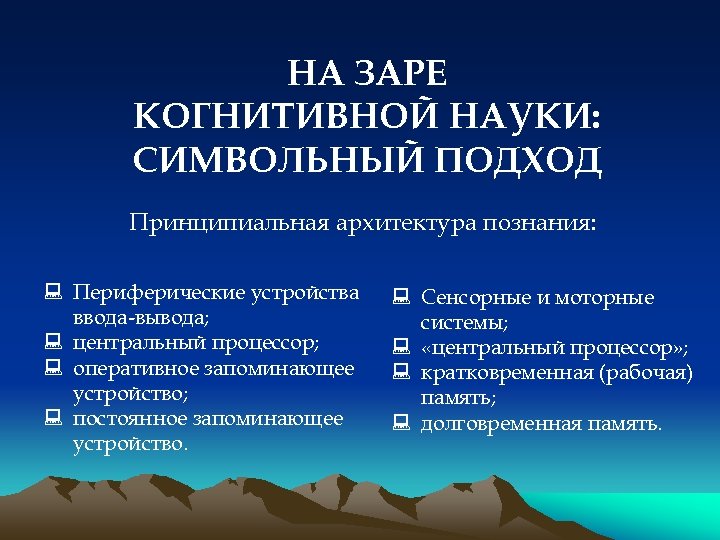 НА ЗАРЕ КОГНИТИВНОЙ НАУКИ: СИМВОЛЬНЫЙ ПОДХОД

Принципиальная архитектура познания:

Периферические устройства ввода-вывода;
центральный процессор;
оперативное запоминающее устройство;
постоянное запоминающее устройство.

Сенсорные и моторные системы;
«центральный процессор»;
кратковременная (рабочая) память;
долговременная память.